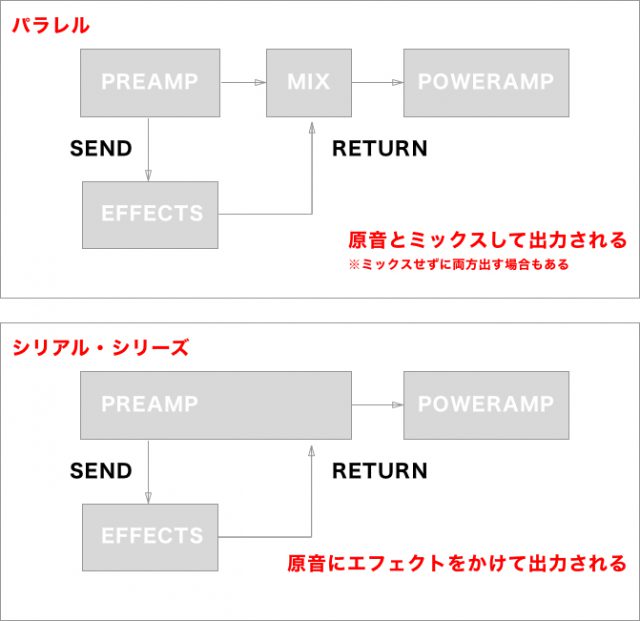 パラレル

PREAMP

MIX

POWERAMP

SEND

RETURN

EFFECTS

原音とミックスして出力される
※ミックスせずに両方出す場合もある

シリアル・シリーズ

PREAMP

POWERAMP

SEND

RETURN

EFFECTS

原音にエフェクトをかけて出力される